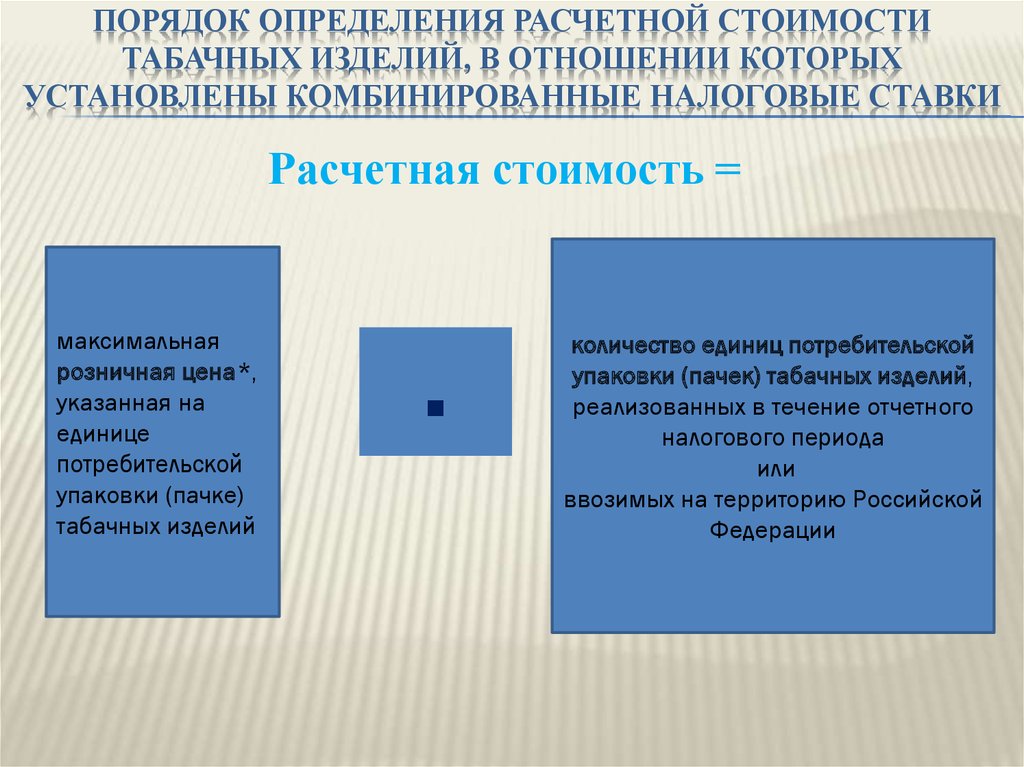 ПОРЯДОК ОПРЕДЕЛЕНИЯ РАСЧЕТНОЙ СТОИМОСТИ ТАБАЧНЫХ ИЗДЕЛИЙ, В ОТНОШЕНИИ КОТОРЫХ УСТАНОВЛЕНЫ КОМБИНИРОВАННЫЕ НАЛОГОВЫЕ СТАВКИ

Расчетная стоимость =

максимальная розничная цена*, указанная на единице потребительской упаковки (пачке) табачных изделий

■

количество единиц потребительской упаковки (пачек) табачных изделий, реализованных в течение отчетного налогового периода
или
ввозимых на территорию Российской Федерации